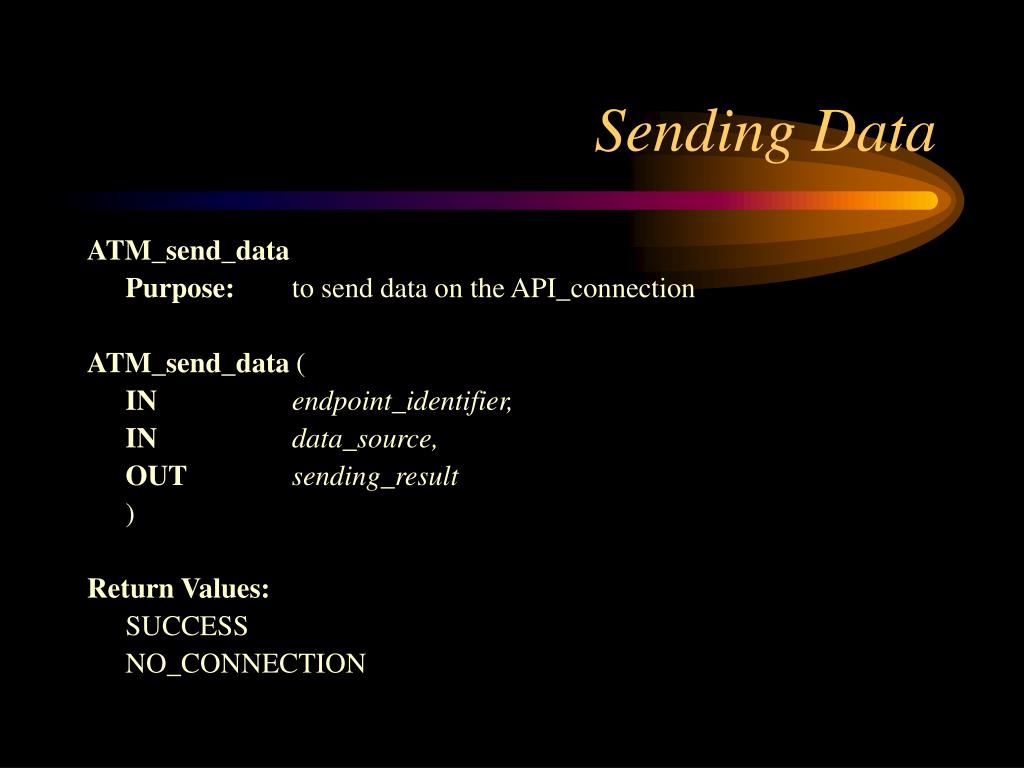 Sending Data

ATM_send_data
Purpose: to send data on the API_connection

ATM_send_data (
IN endpoint_identifier,
IN data_source,
OUT sending_result
)

Return Values:
SUCCESS
NO_CONNECTION